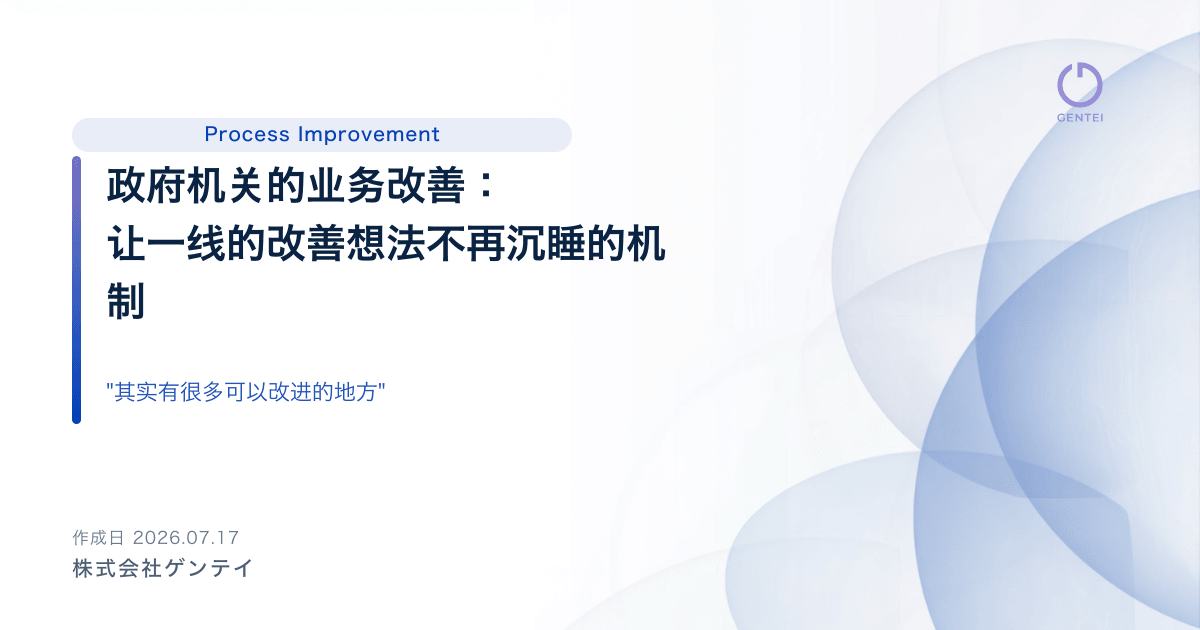 GENTEI

Process Improvement

政府机关的业务改善：让一线的改善想法不再沉睡的机制

"其实有很多可以改进的地方"

作成日 2026.07.17
株式会社ゲンテイ